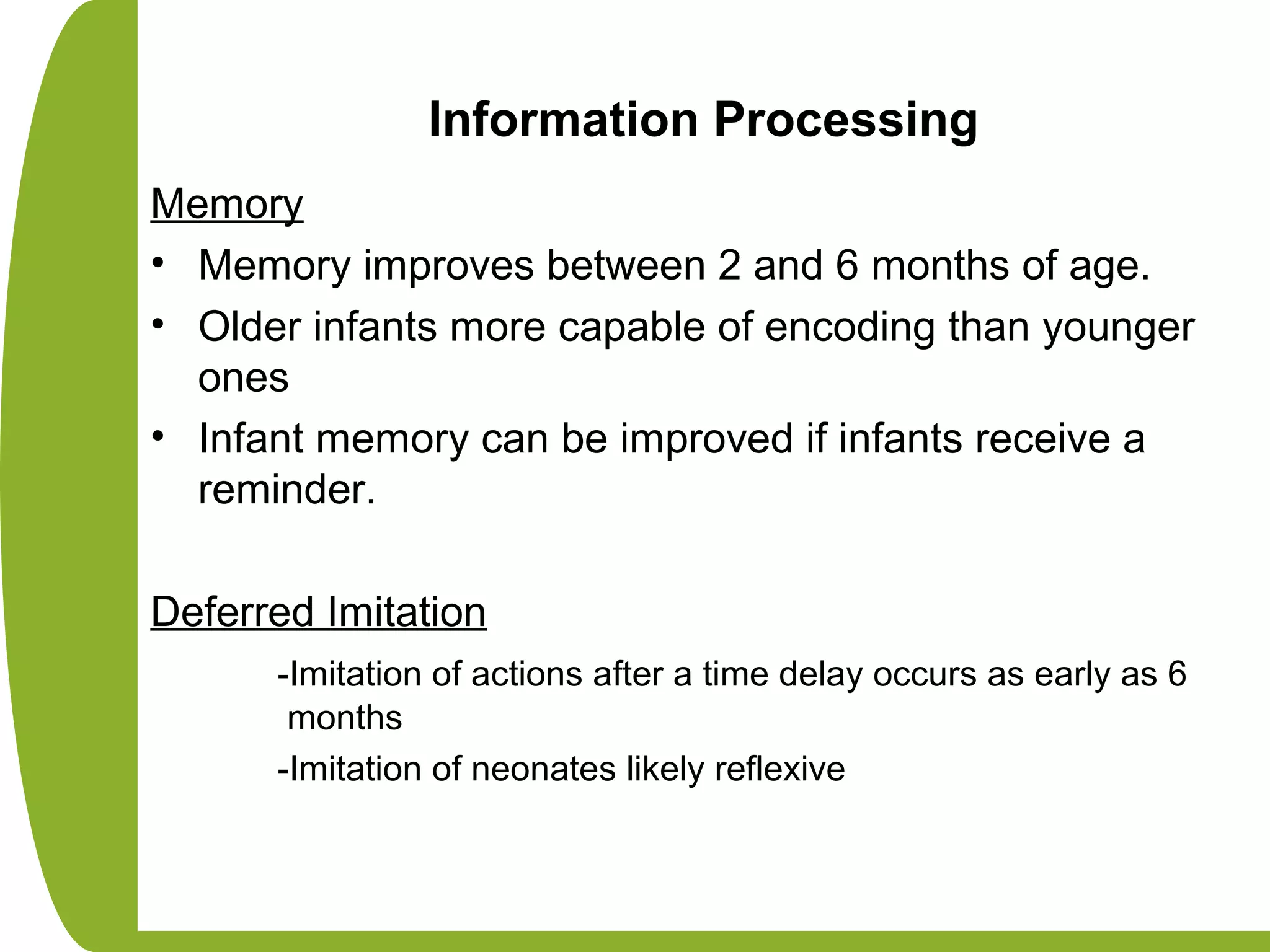 Information Processing

Memory

• Memory improves between 2 and 6 months of age.
• Older infants more capable of encoding than younger ones
• Infant memory can be improved if infants receive a reminder.

Deferred Imitation

-Imitation of actions after a time delay occurs as early as 6 months

-Imitation of neonates likely reflexive